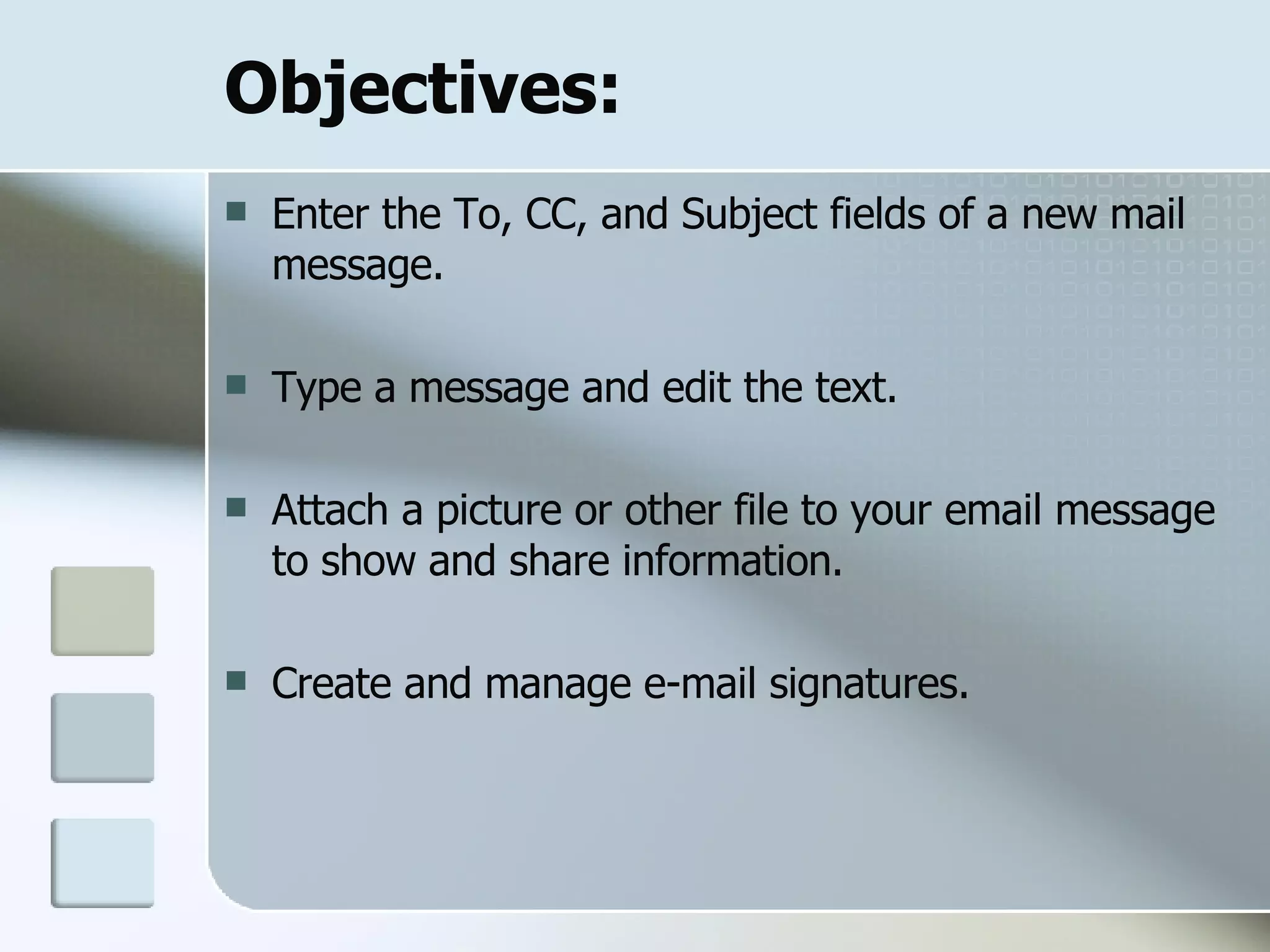 Objectives:

- Enter the To, CC, and Subject fields of a new mail message.
- Type a message and edit the text.
- Attach a picture or other file to your email message to show and share information.
- Create and manage e-mail signatures.